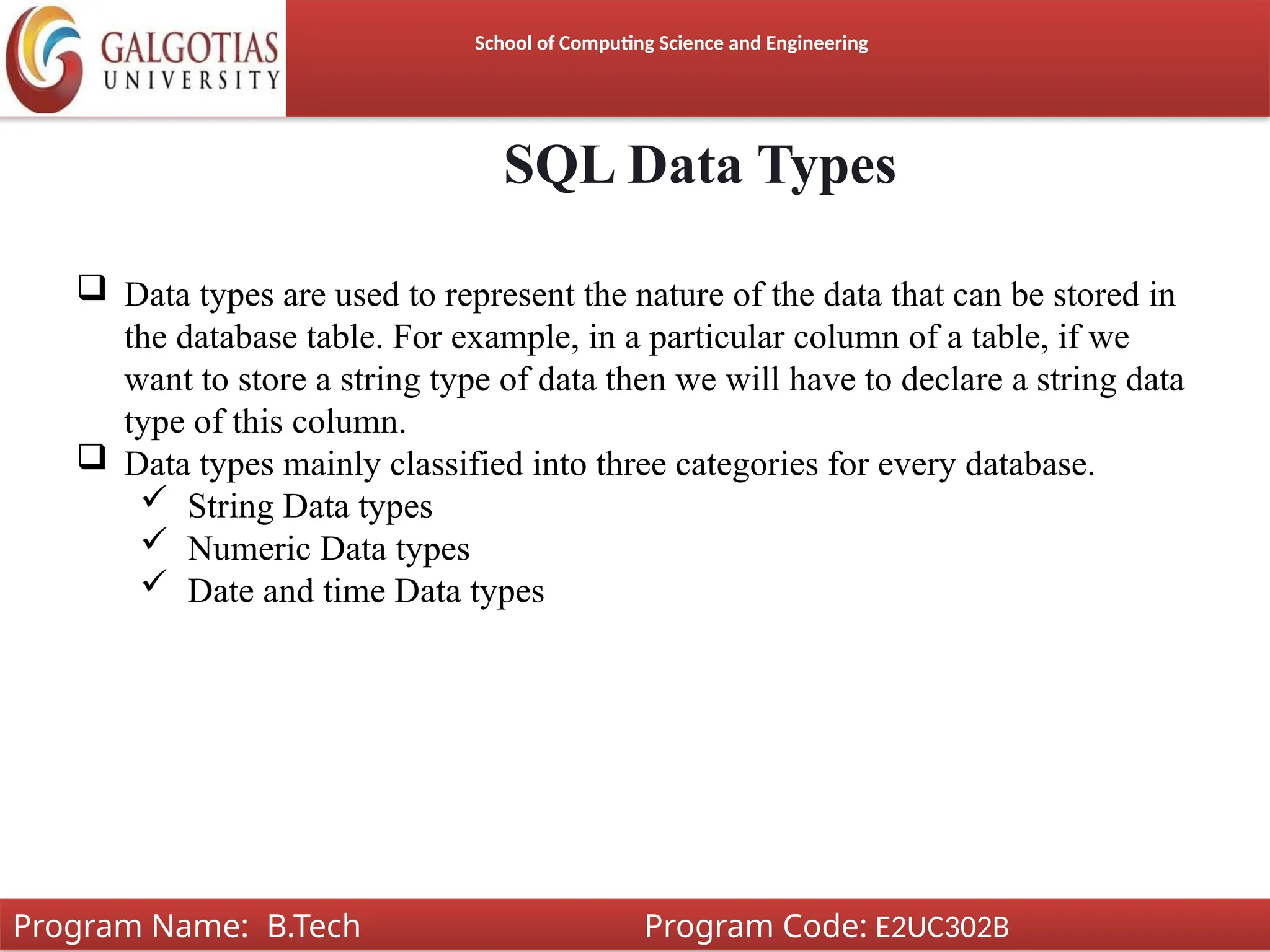 GALGOTIAS UNIVERSITY

School of Computing Science and Engineering

SQL Data Types

❑ Data types are used to represent the nature of the data that can be stored in the database table. For example, in a particular column of a table, if we want to store a string type of data then we will have to declare a string data type of this column.

❑ Data types mainly classified into three categories for every database.

✓ String Data types
✓ Numeric Data types
✓ Date and time Data types

Program Name: B.Tech

Program Code: E2UC302B